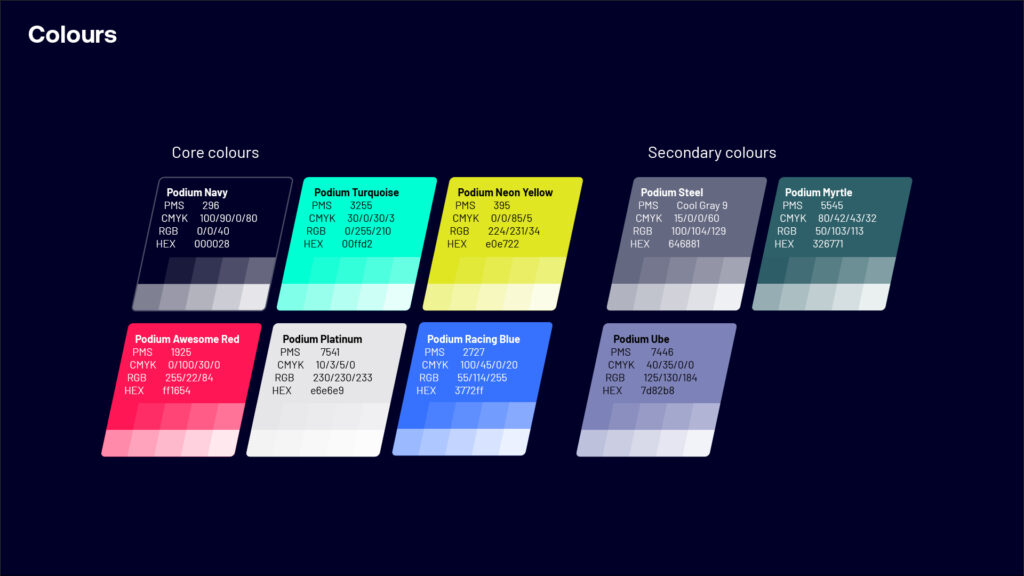 Colours

Core colours

Podium Navy
PMS 296
CMYK 100/90/0/80
RGB 0/0/40
HEX 000028

Podium Turquoise
PMS 3255
CMYK 30/0/30/3
RGB 0/255/210
HEX 00ffd2

Podium Neon Yellow
PMS 395
CMYK 0/0/85/5
RGB 224/231/34
HEX e0e722

Podium Awesome Red
PMS 1925
CMYK 0/100/30/0
RGB 255/22/84
HEX ff1654

Podium Platinum
PMS 7541
CMYK 10/3/5/0
RGB 230/230/233
HEX e6e6e9

Podium Racing Blue
PMS 2727
CMYK 100/45/0/20
RGB 55/114/255
HEX 3772ff

Secondary colours

Podium Steel
PMS Cool Gray 9
CMYK 15/0/0/60
RGB 100/104/129
HEX 646881

Podium Myrtle
PMS 5545
CMYK 80/42/43/32
RGB 50/103/113
HEX 326771

Podium Ube
PMS 7446
CMYK 40/35/0/0
RGB 125/130/184
HEX 7d82b8